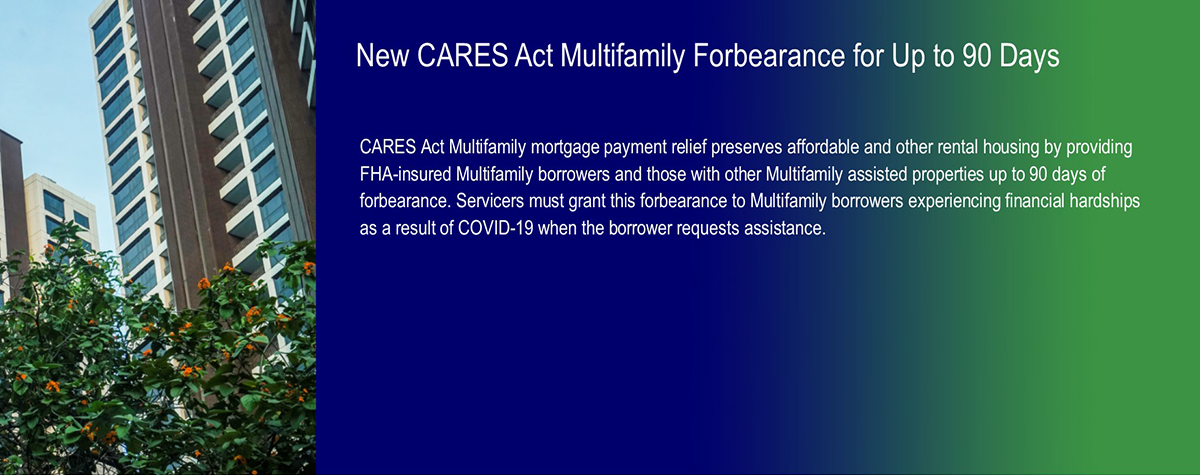 New CARES Act Multifamily Forbearance for Up to 90 Days

CARES Act Multifamily mortgage payment relief preserves affordable and other rental housing by providing FHA-insured Multifamily borrowers and those with other Multifamily assisted properties up to 90 days of forbearance. Servicers must grant this forbearance to Multifamily borrowers experiencing financial hardships as a result of COVID-19 when the borrower requests assistance.